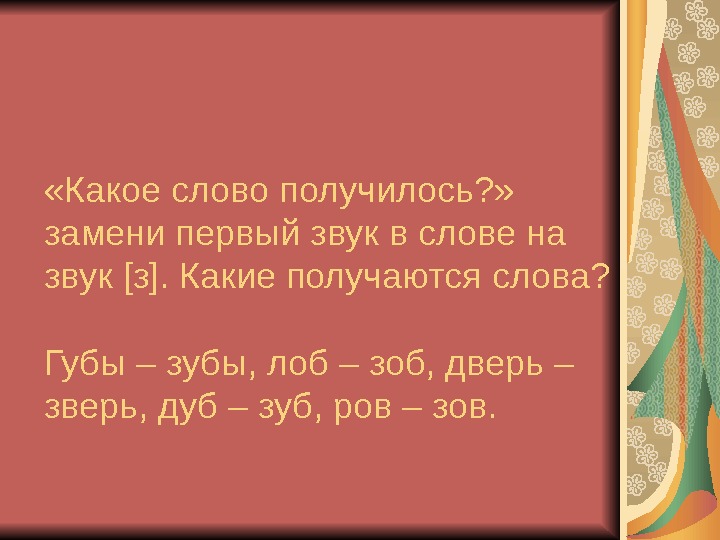 «Какое слово получилось?» замени первый звук в слове на звук [з]. Какие получаются слова?

Губы – зубы, лоб – зоб, дверь – зверь, дуб – зуб, ров – зов.